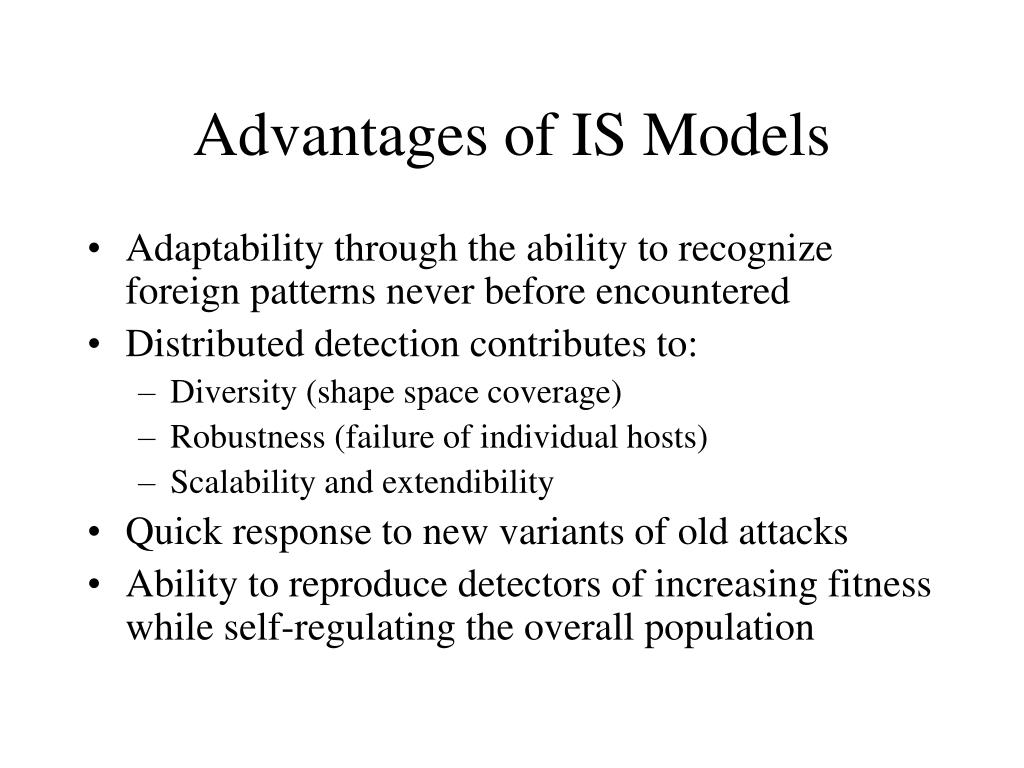 Advantages of IS Models

• Adaptability through the ability to recognize foreign patterns never before encountered
• Distributed detection contributes to:
  – Diversity (shape space coverage)
  – Robustness (failure of individual hosts)
  – Scalability and extendibility
• Quick response to new variants of old attacks
• Ability to reproduce detectors of increasing fitness while self-regulating the overall population